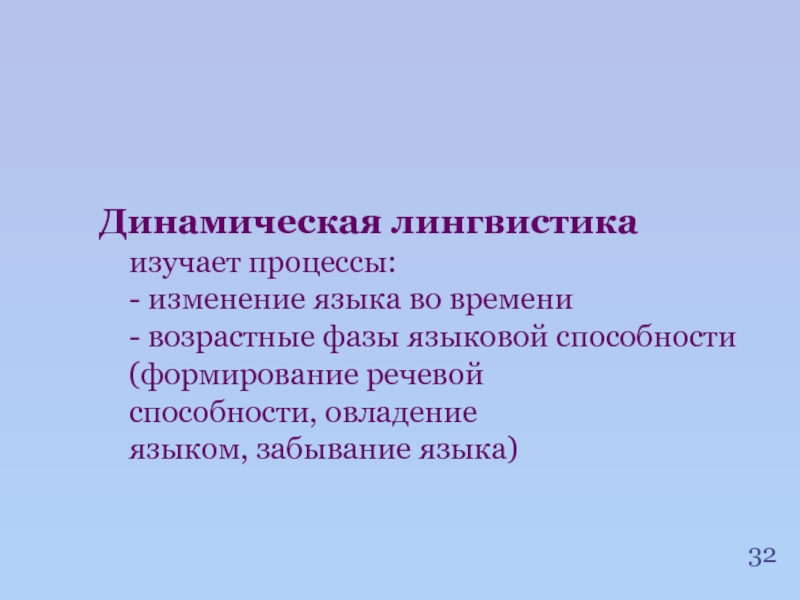 Динамическая лингвистика

изучает процессы:
- изменение языка во времени
- возрастные фазы языковой способности (формирование речевой способности, овладение языком, забывание языка)

32